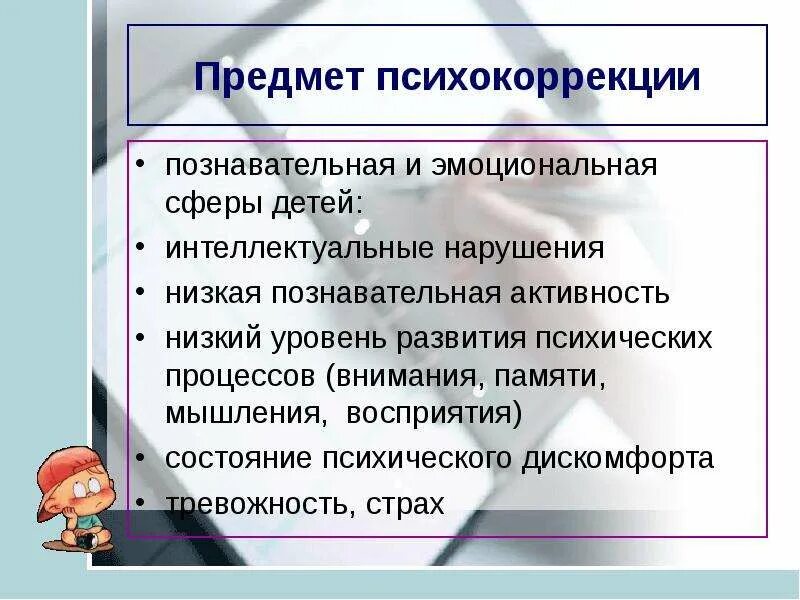 Предмет психокоррекции

• познавательная и эмоциональная сферы детей:
• интеллектуальные нарушения
• низкая познавательная активность
• низкий уровень развития психических процессов (внимания, памяти, мышления, восприятия)
• состояние психического дискомфорта
• тревожность, страх